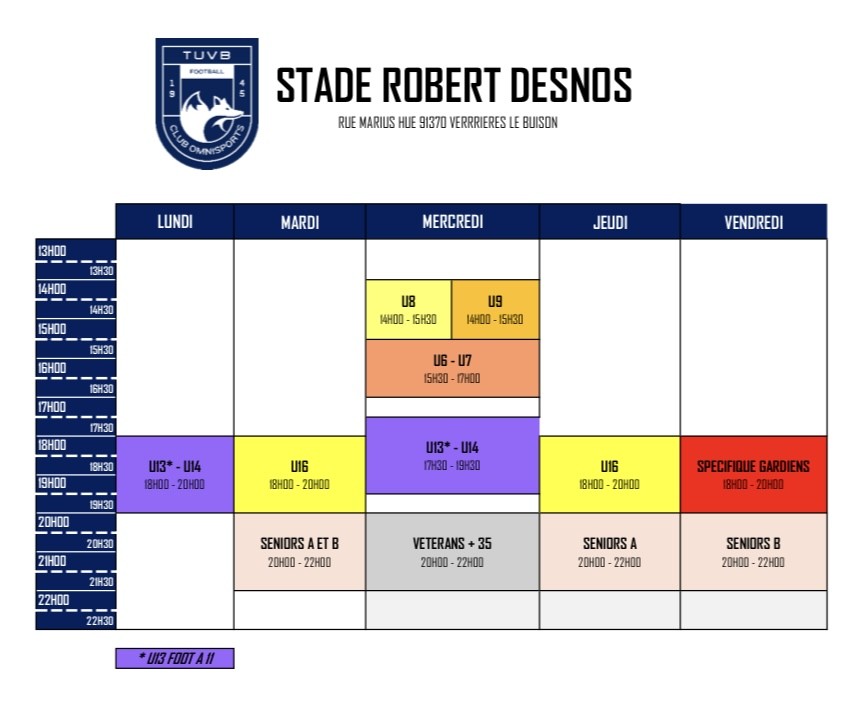 TUVB
FOOTBALL
19 45
CLUB OMNISPORTS

STADE ROBERT DESNOS
RUE MARIUS HUE 91370 VERRIERES LE BUISON

| | LUNDI | MARDI | MERCREDI | JEUDI | VENDREDI |
|---|---|---|---|---|---|
| 13H00 | | | | | |
| 13H30 | | | | | |
| 14H00 | | | U8 14H00 - 15H30 / U9 14H00 - 15H30 | | |
| 14H30 | | | | | |
| 15H00 | | | | | |
| 15H30 | | | U6 - U7 15H30 - 17H00 | | |
| 16H00 | | | | | |
| 16H30 | | | | | |
| 17H00 | | | | | |
| 17H30 | | | U13* - U14 17H30 - 19H30 | | |
| 18H00 | U13* - U14 18H00 - 20H00 | U16 18H00 - 20H00 | | U16 18H00 - 20H00 | SPECIFIQUE GARDIENS 18H00 - 20H00 |
| 18H30 | | | | | |
| 19H00 | | | | | |
| 19H30 | | | | | |
| 20H00 | | SENIORS A ET B 20H00 - 22H00 | VETERANS + 35 20H00 - 22H00 | SENIORS A 20H00 - 22H00 | SENIORS B 20H00 - 22H00 |
| 20H30 | | | | | |
| 21H00 | | | | | |
| 21H30 | | | | | |
| 22H00 | | | | | |
| 22H30 | | | | | |

* U13 FOOT A 11